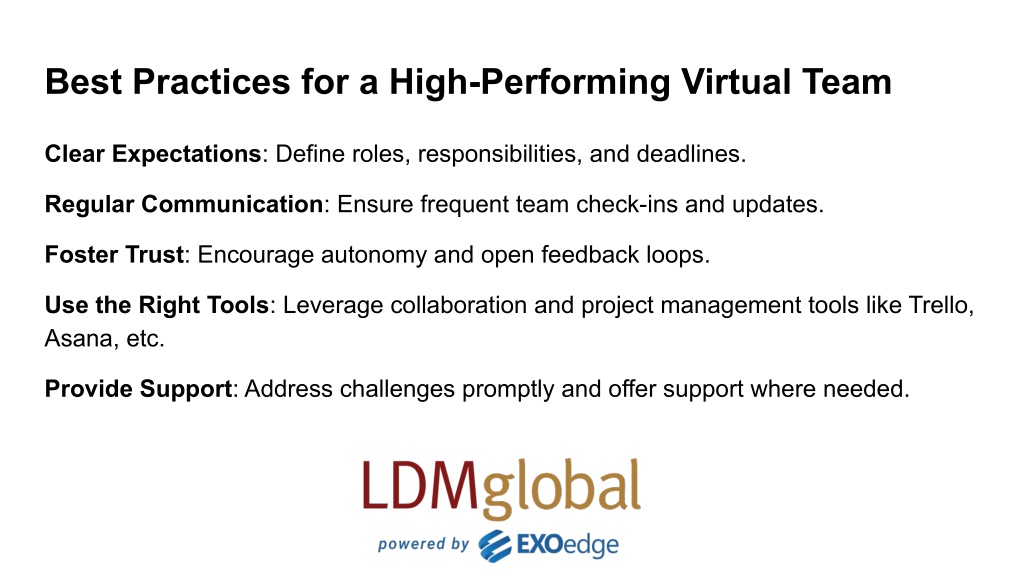 Best Practices for a High-Performing Virtual Team

Clear Expectations: Define roles, responsibilities, and deadlines.

Regular Communication: Ensure frequent team check-ins and updates.

Foster Trust: Encourage autonomy and open feedback loops.

Use the Right Tools: Leverage collaboration and project management tools like Trello, Asana, etc.

Provide Support: Address challenges promptly and offer support where needed.

LDMglobal

powered by EXOedge